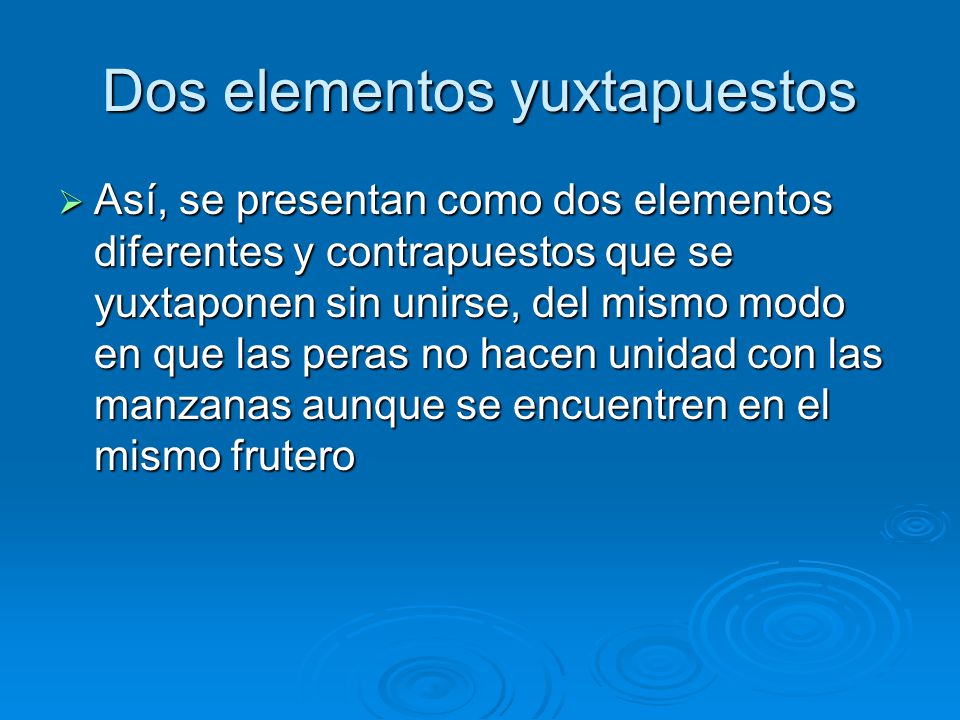 Dos elementos yuxtapuestos

➢ Así, se presentan como dos elementos diferentes y contrapuestos que se yuxtaponen sin unirse, del mismo modo en que las peras no hacen unidad con las manzanas aunque se encuentren en el mismo frutero